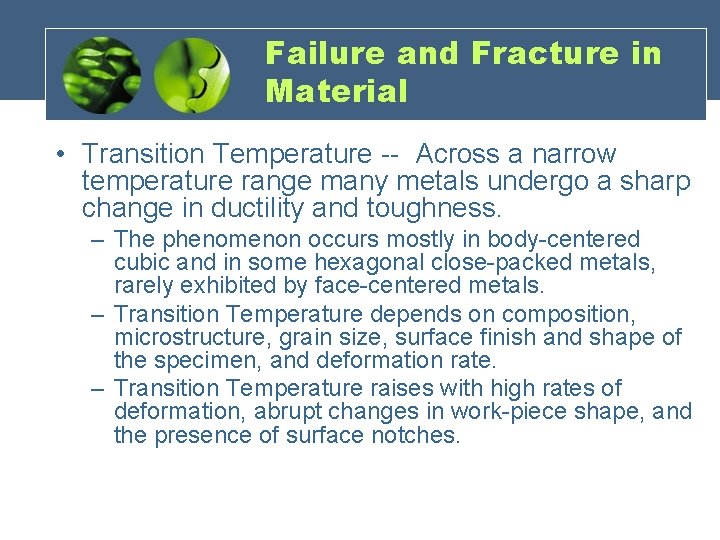 Failure and Fracture in Material

• Transition Temperature -- Across a narrow temperature range many metals undergo a sharp change in ductility and toughness.

– The phenomenon occurs mostly in body-centered cubic and in some hexagonal close-packed metals, rarely exhibited by face-centered metals.

– Transition Temperature depends on composition, microstructure, grain size, surface finish and shape of the specimen, and deformation rate.

– Transition Temperature raises with high rates of deformation, abrupt changes in work-piece shape, and the presence of surface notches.